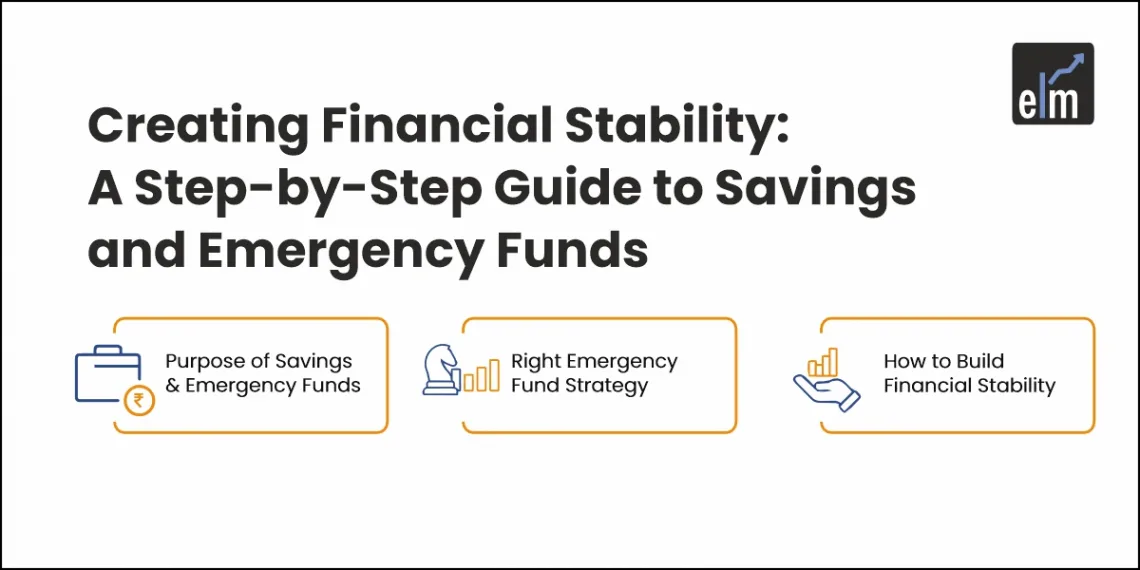 elm

Creating Financial Stability: A Step-by-Step Guide to Savings and Emergency Funds

₹

Purpose of Savings & Emergency Funds

Right Emergency Fund Strategy

How to Build Financial Stability